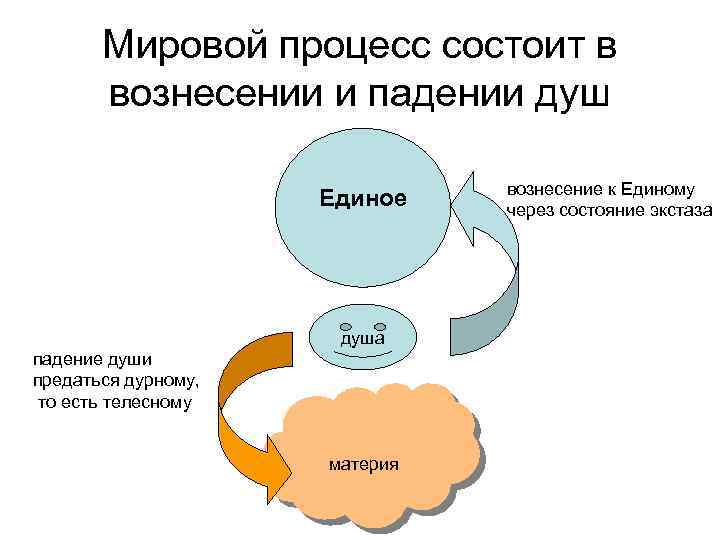 Мировой процесс состоит в вознесении и падении душ

Единое

вознесение к Единому через состояние экстаза

душа

падение души предаться дурному, то есть телесному

материя